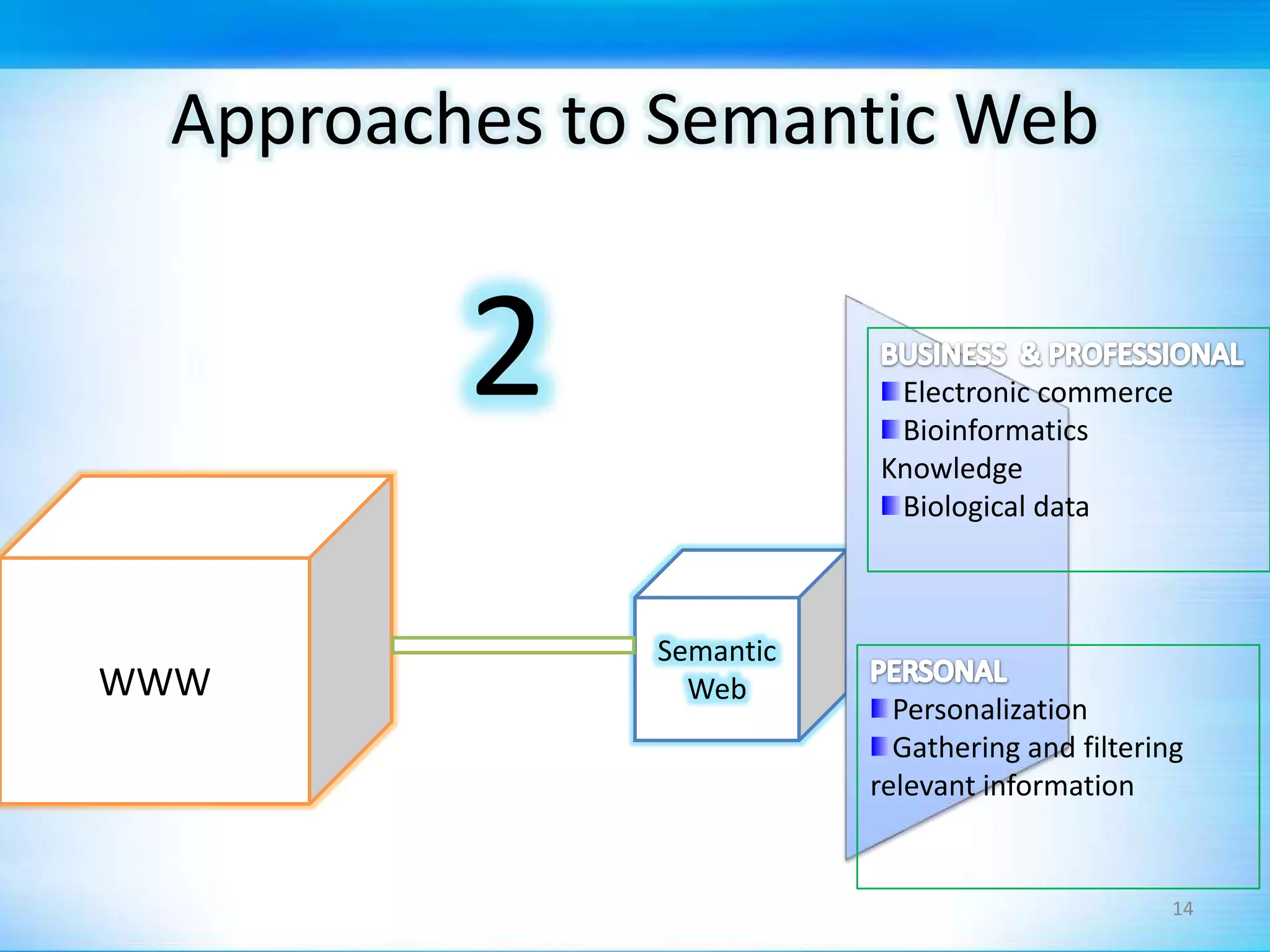 Approaches to Semantic Web

2

WWW

Semantic Web

BUSINESS & PROFESSIONAL
Electronic commerce
Bioinformatics Knowledge
Biological data

PERSONAL
Personalization
Gathering and filtering relevant information

14